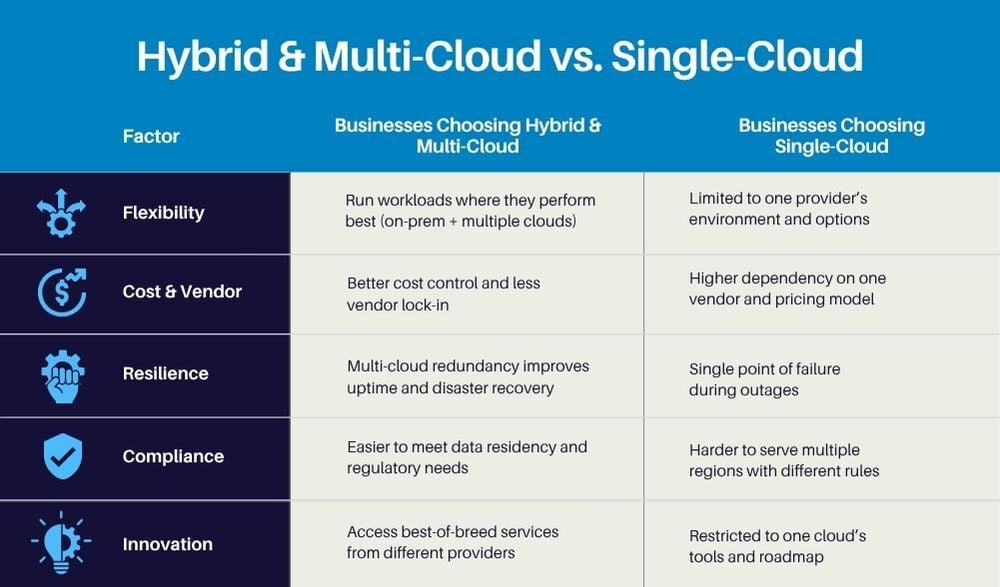 Hybrid & Multi-Cloud vs. Single-Cloud

| Factor | Businesses Choosing Hybrid & Multi-Cloud | Businesses Choosing Single-Cloud |
|---|---|---|
| Flexibility | Run workloads where they perform best (on-prem + multiple clouds) | Limited to one provider's environment and options |
| Cost & Vendor | Better cost control and less vendor lock-in | Higher dependency on one vendor and pricing model |
| Resilience | Multi-cloud redundancy improves uptime and disaster recovery | Single point of failure during outages |
| Compliance | Easier to meet data residency and regulatory needs | Harder to serve multiple regions with different rules |
| Innovation | Access best-of-breed services from different providers | Restricted to one cloud's tools and roadmap |